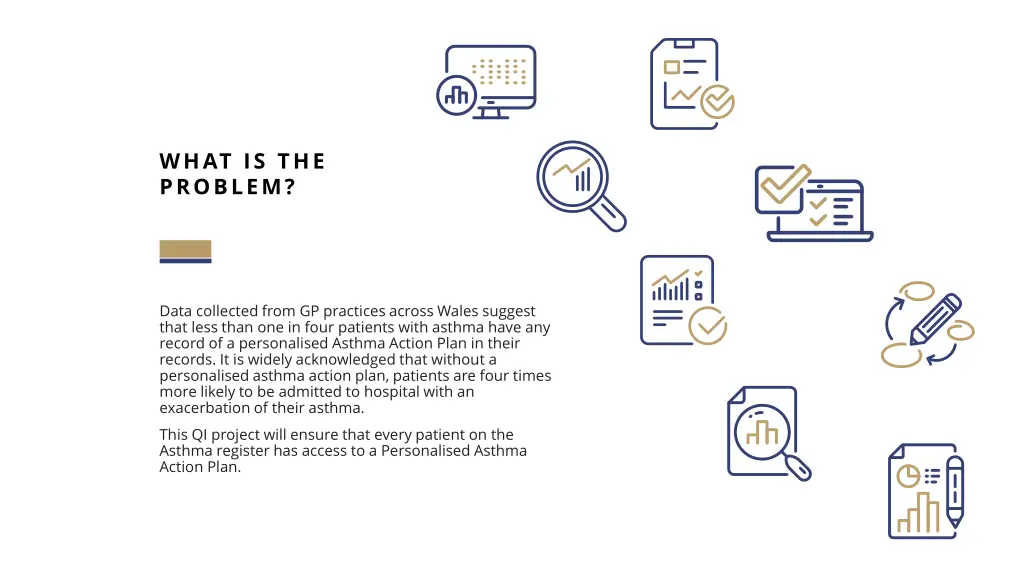 WHAT IS THE PROBLEM?

Data collected from GP practices across Wales suggest that less than one in four patients with asthma have any record of a personalised Asthma Action Plan in their records. It is widely acknowledged that without a personalised asthma action plan, patients are four times more likely to be admitted to hospital with an exacerbation of their asthma.

This QI project will ensure that every patient on the Asthma register has access to a Personalised Asthma Action Plan.